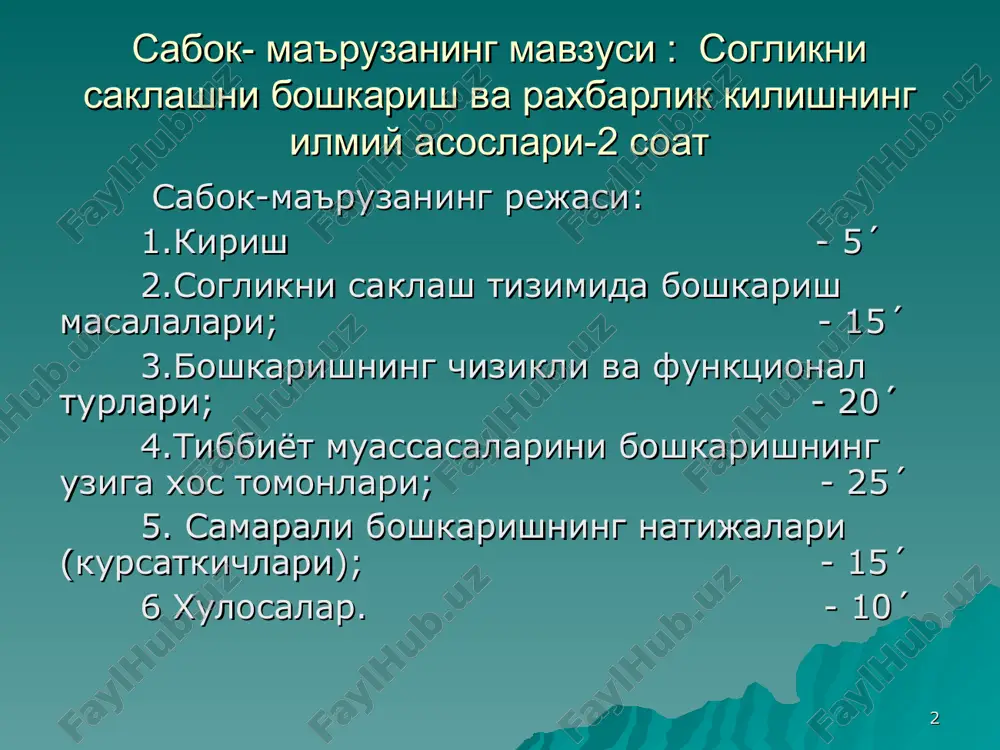 Сабок- маърузанинг мавзуси : Согликни саклашни бошкариш ва рахбарлик килишнинг илмий асослари-2 соат

Сабок-маърузанинг режаси:

1.Кириш - 5´

2.Согликни саклаш тизимида бошкариш масалалари; - 15´

3.Бошкаришнинг чизикли ва функционал турлари; - 20´

4.Тиббиёт муассасаларини бошкаришнинг узига хос томонлари; - 25´

5. Самарали бошкаришнинг натижалари (курсаткичлари); - 15´

6 Хулосалар. - 10´

FaylHub.uz

2